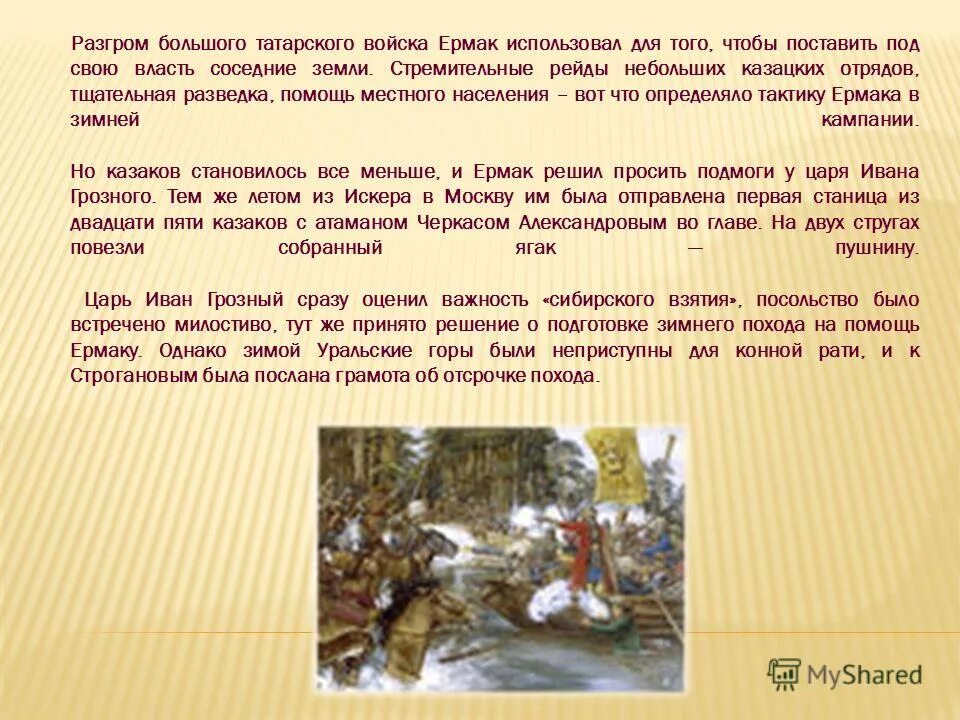 Разгром большого татарского войска Ермак использовал для того, чтобы поставить под свою власть соседние земли. Стремительные рейды небольших казацких отрядов, тщательная разведка, помощь местного населения – вот что определяло тактику Ермака в зимней кампании.

Но казаков становилось все меньше, и Ермак решил просить подмоги у царя Ивана Грозного. Тем же летом из Искера в Москву им была отправлена первая станица из двадцати пяти казаков с атаманом Черкасом Александровым во главе. На двух стругах повезли собранный ягак — пушнину.

Царь Иван Грозный сразу оценил важность «сибирского взятия», посольство было встречено милостиво, тут же принято решение о подготовке зимнего похода на помощь Ермаку. Однако зимой Уральские горы были неприступны для конной рати, и к Строгановым была послана грамота об отсрочке похода.

MyShared